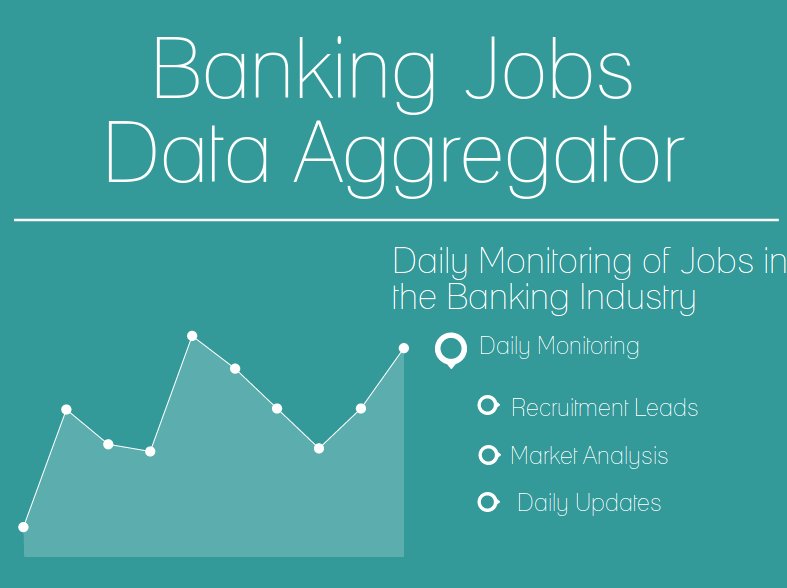 Banking Jobs Data Aggregator

Daily Monitoring of Jobs in the Banking Industry

Daily Monitoring

Recruitment Leads

Market Analysis

Daily Updates